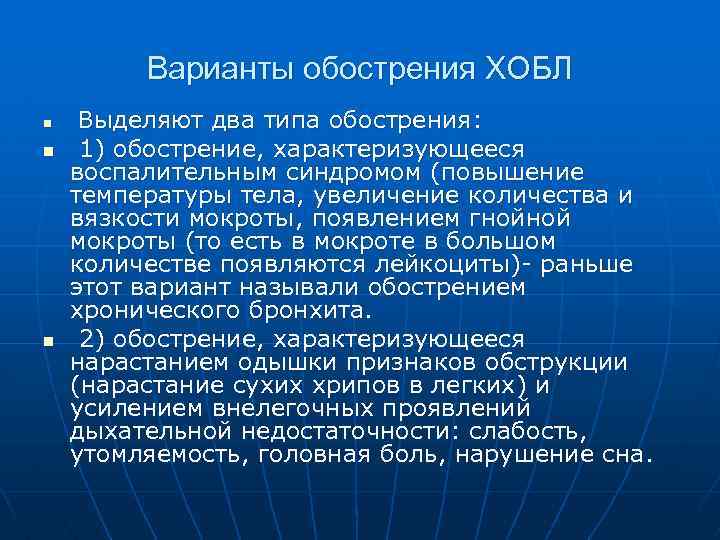 Варианты обострения ХОБЛ

Выделяют два типа обострения:

1) обострение, характеризующееся воспалительным синдромом (повышение температуры тела, увеличение количества и вязкости мокроты, появлением гнойной мокроты (то есть в мокроте в большом количестве появляются лейкоциты)- раньше этот вариант называли обострением хронического бронхита.

2) обострение, характеризующееся нарастанием одышки признаков обструкции (нарастание сухих хрипов в легких) и усилением внелегочных проявлений дыхательной недостаточности: слабость, утомляемость, головная боль, нарушение сна.